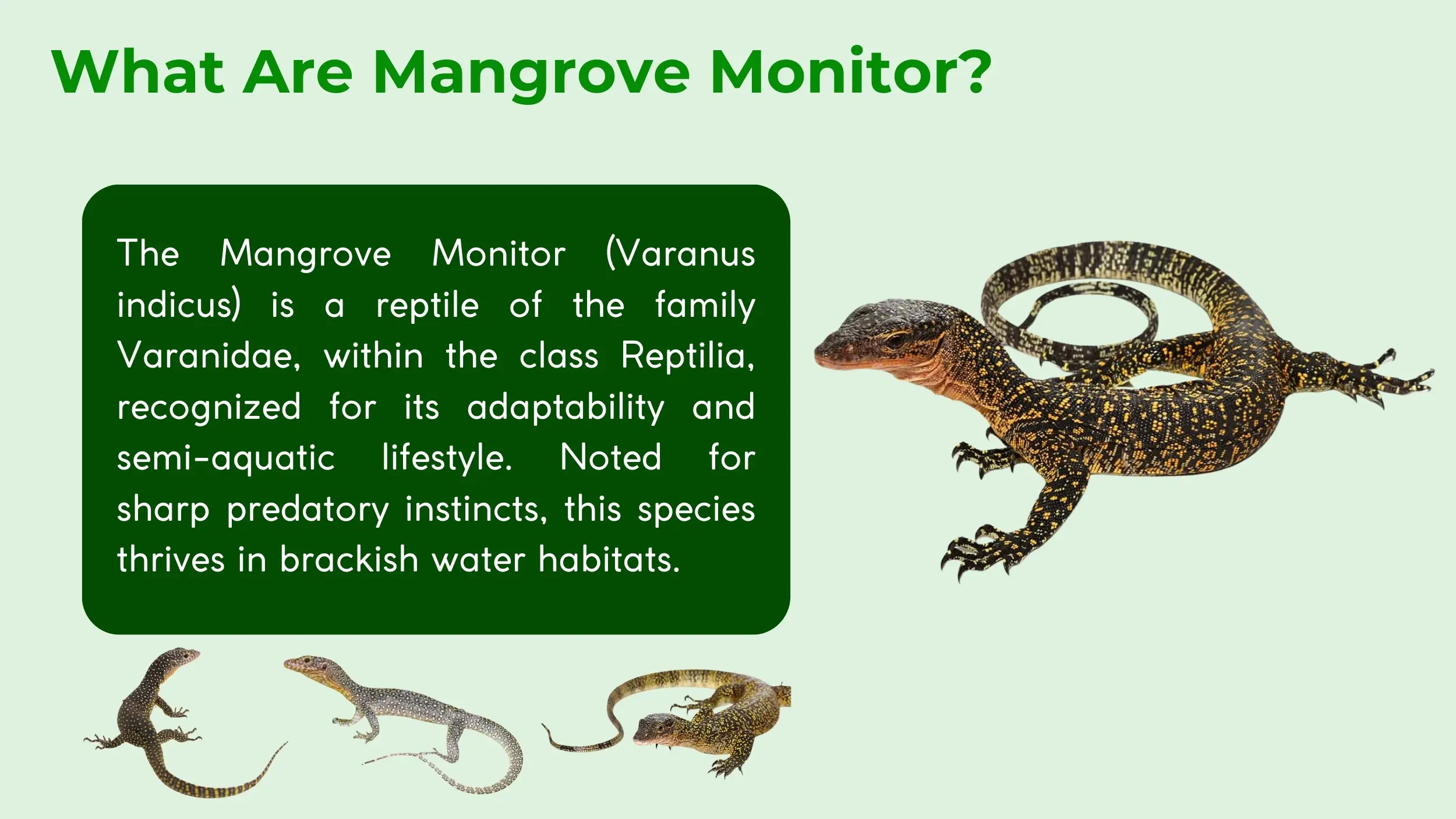 What Are Mangrove Monitor?

The Mangrove Monitor (Varanus indicus) is a reptile of the family Varanidae, within the class Reptilia, recognized for its adaptability and semi-aquatic lifestyle. Noted for sharp predatory instincts, this species thrives in brackish water habitats.